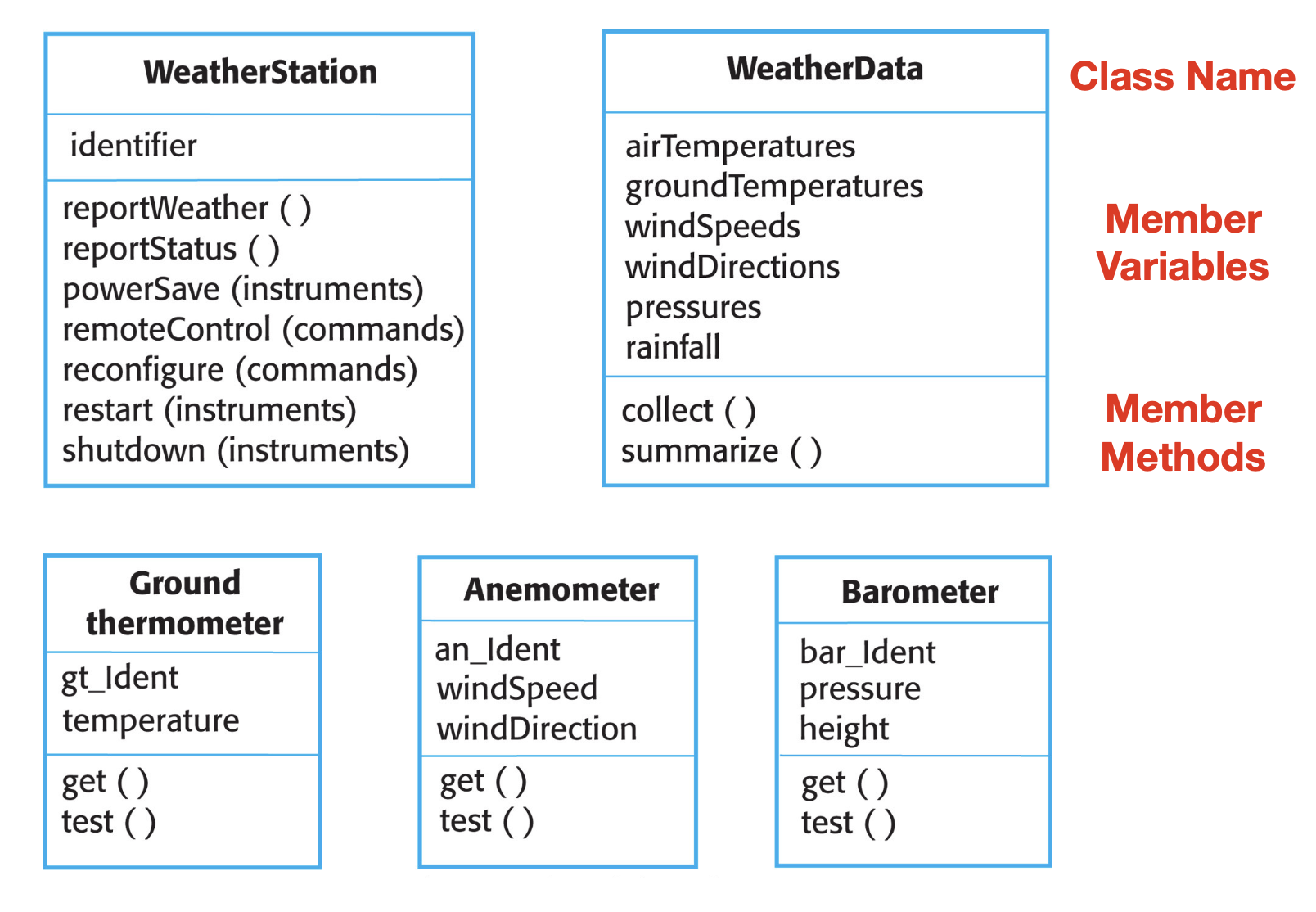 WeatherStation

identifier

reportWeather ( )
reportStatus ( )
powerSave (instruments)
remoteControl (commands)
reconfigure (commands)
restart (instruments)
shutdown (instruments)

WeatherData

airTemperatures
groundTemperatures
windSpeeds
windDirections
pressures
rainfall

collect ( )
summarize ( )

Class Name

Member Variables

Member Methods

Ground thermometer

gt_Ident
temperature

get ( )
test ( )

Anemometer

an_Ident
windSpeed
windDirection

get ( )
test ( )

Barometer

bar_Ident
pressure
height

get ( )
test ( )